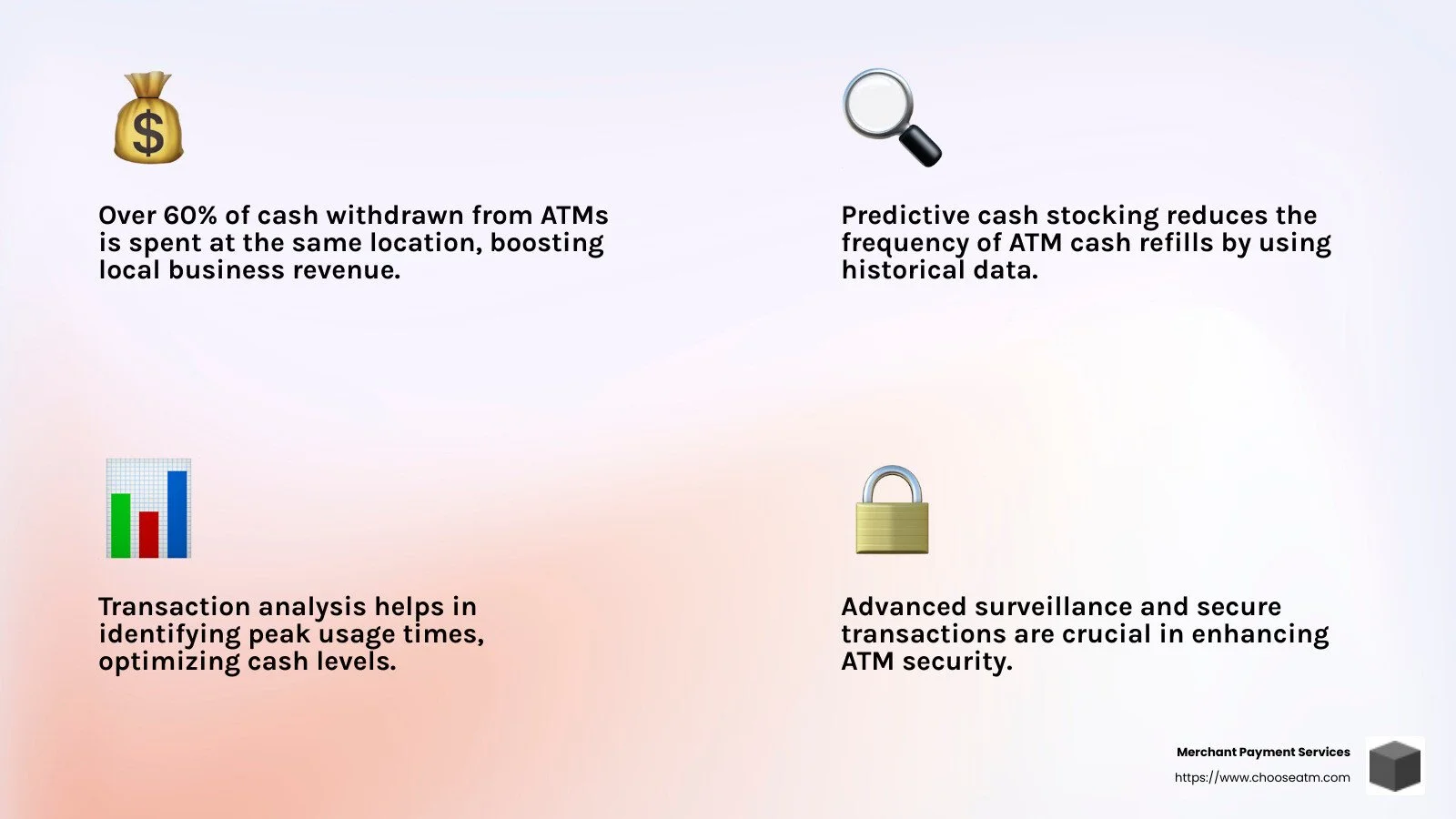 Over 60% of cash withdrawn from ATMs is spent at the same location, boosting local business revenue.

Predictive cash stocking reduces the frequency of ATM cash refills by using historical data.

Transaction analysis helps in identifying peak usage times, optimizing cash levels.

Advanced surveillance and secure transactions are crucial in enhancing ATM security.

Merchant Payment Services
https://www.chooseatm.com